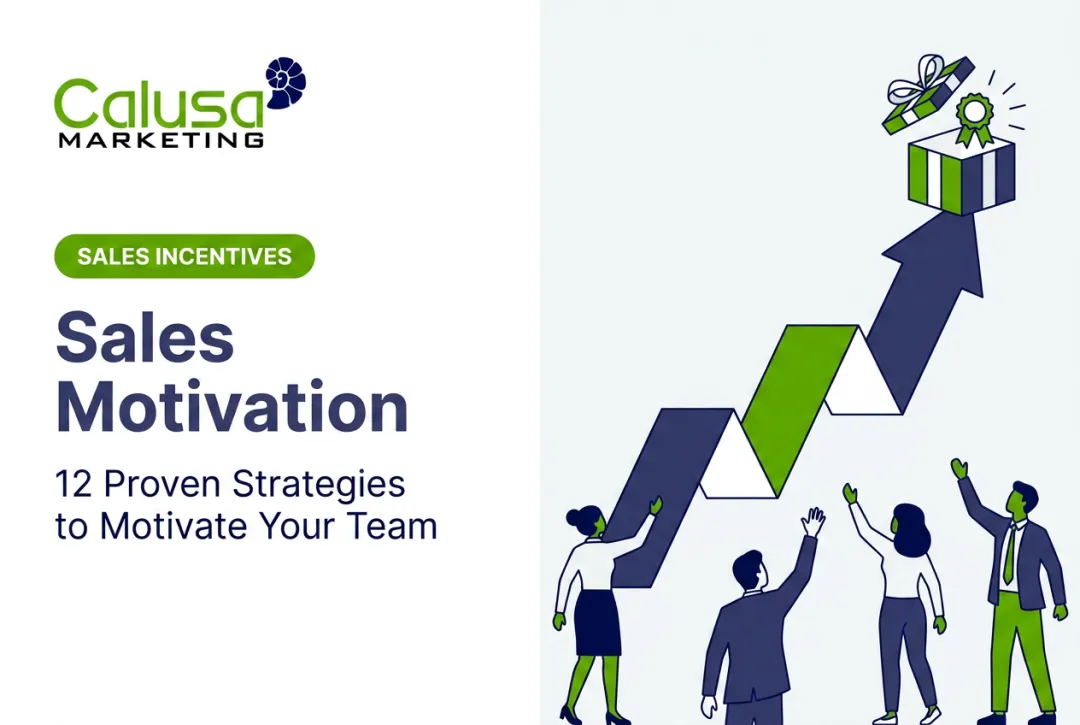 Calusa
MARKETING

SALES INCENTIVES

Sales Motivation

12 Proven Strategies to Motivate Your Team